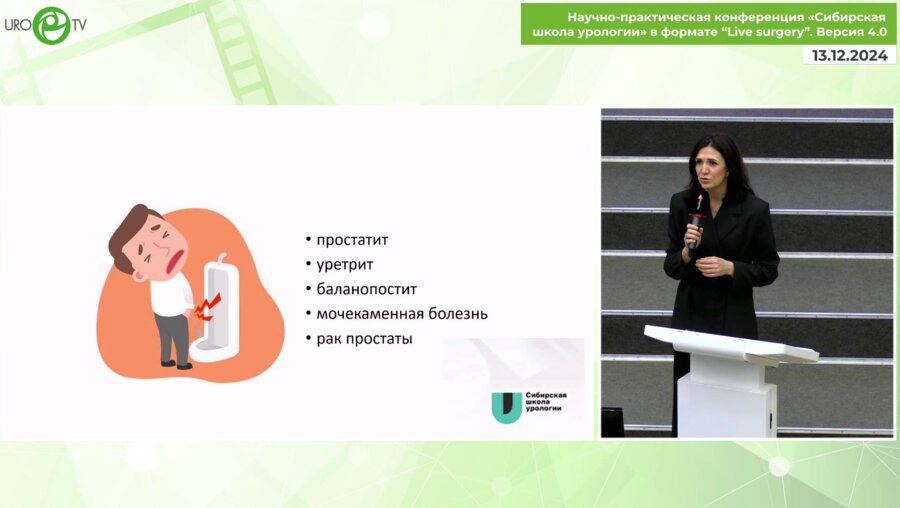 URO TV

Научно-практическая конференция «Сибирская школа урологии» в формате "Live surgery". Версия 4.0

13.12.2024

• простатит
• уретрит
• баланопостит
• мочекаменная болезнь
• рак простаты

Сибирская школа урологии